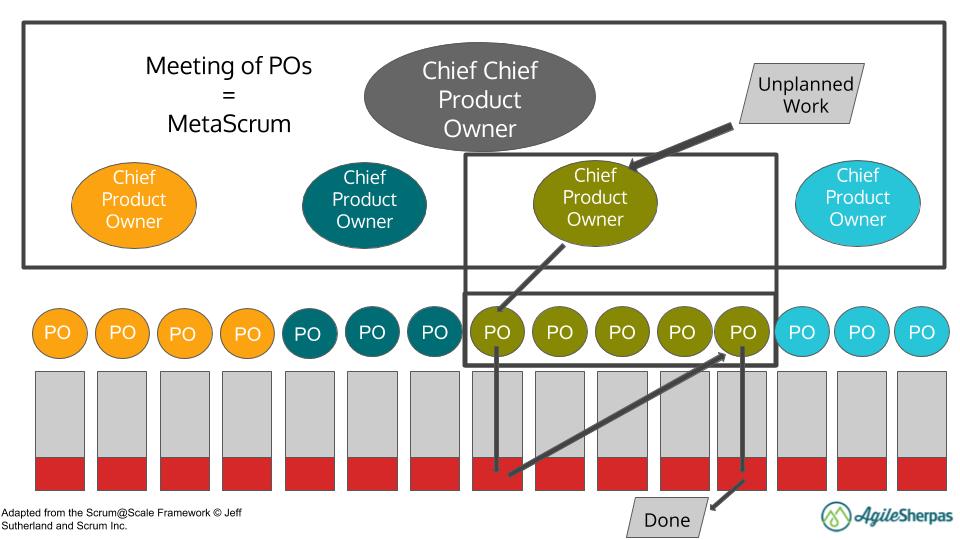 Meeting of POs
=
MetaScrum

Chief Chief Product Owner

Unplanned Work

Chief Product Owner

Chief Product Owner

Chief Product Owner

Chief Product Owner

PO PO PO PO PO PO PO PO PO PO PO PO PO PO PO

Done

Adapted from the Scrum@Scale Framework © Jeff Sutherland and Scrum Inc.

AgileSherpas